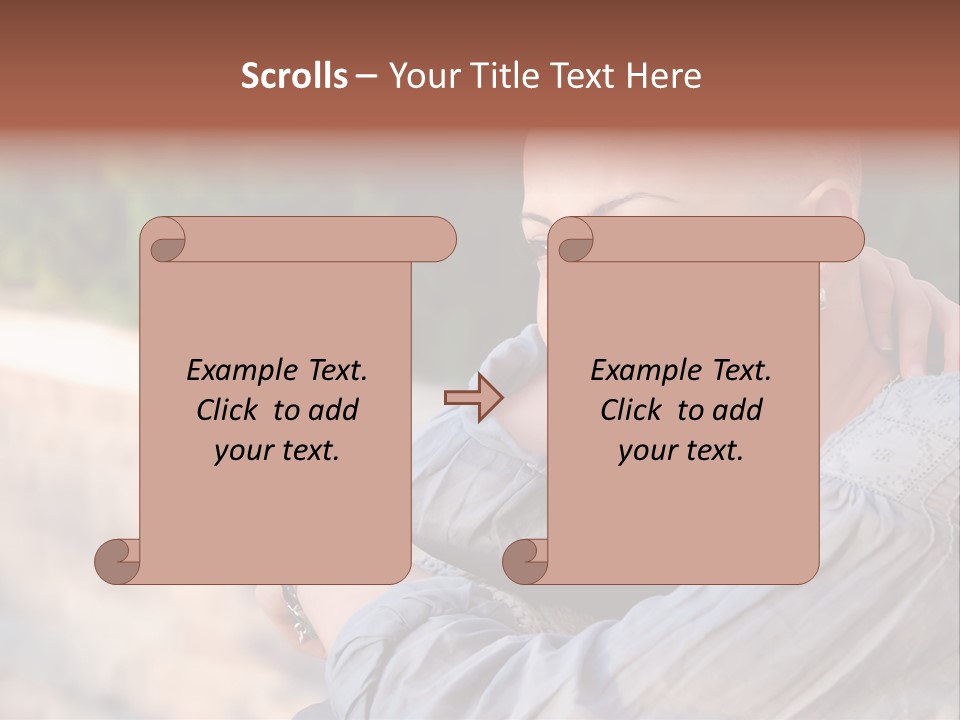 Scrolls – Your Title Text Here

Example Text. Click to add your text.

Example Text. Click to add your text.